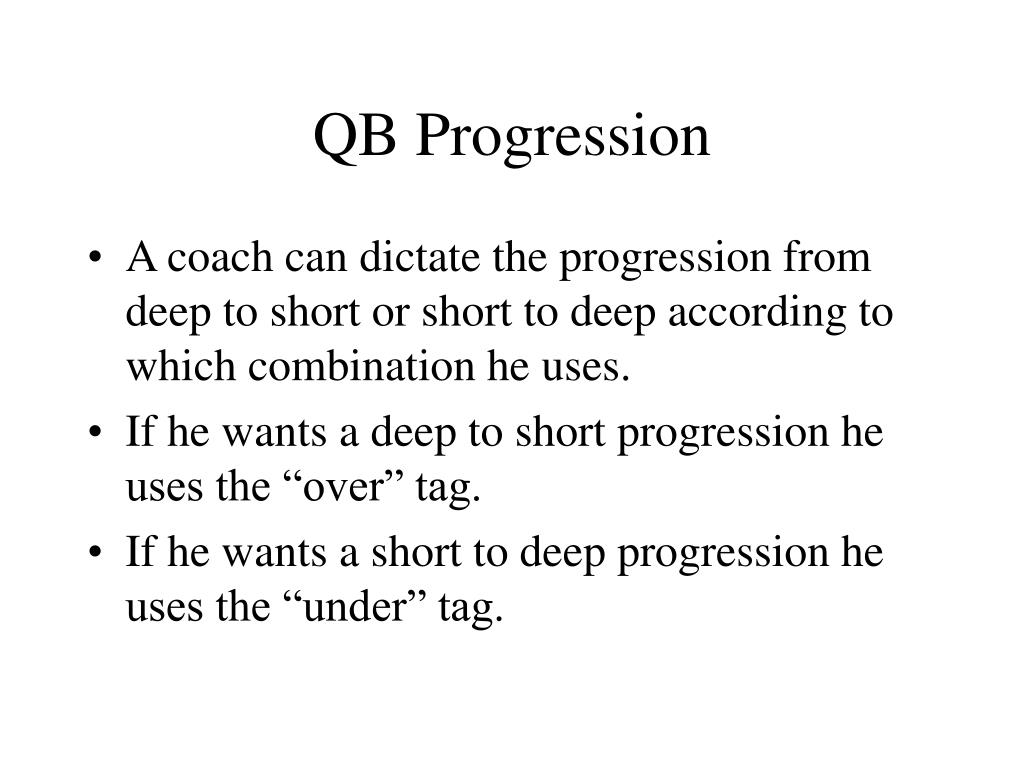 QB Progression

• A coach can dictate the progression from deep to short or short to deep according to which combination he uses.

• If he wants a deep to short progression he uses the “over” tag.

• If he wants a short to deep progression he uses the “under” tag.